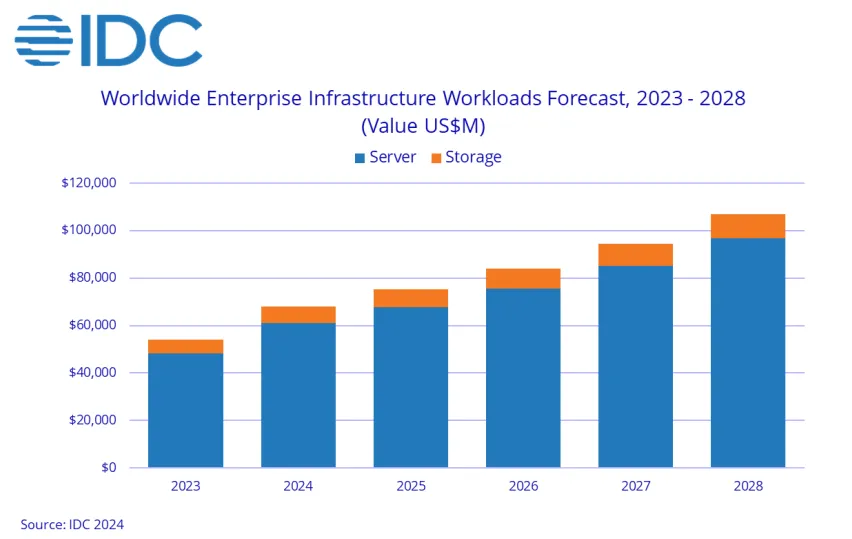 IDC

Worldwide Enterprise Infrastructure Workloads Forecast, 2023 - 2028
(Value US$M)

Server Storage

$120,000
$100,000
$80,000
$60,000
$40,000
$20,000
$0

2023 2024 2025 2026 2027 2028

Source: IDC 2024